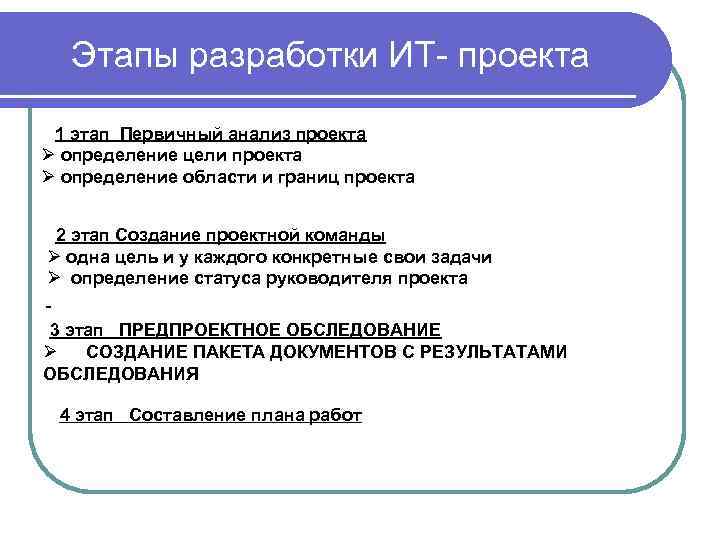 Этапы разработки ИТ- проекта

1 этап Первичный анализ проекта
➢ определение цели проекта
➢ определение области и границ проекта

2 этап Создание проектной команды
➢ одна цель и у каждого конкретные свои задачи
➢ определение статуса руководителя проекта
-
3 этап ПРЕДПРОЕКТНОЕ ОБСЛЕДОВАНИЕ
➢ СОЗДАНИЕ ПАКЕТА ДОКУМЕНТОВ С РЕЗУЛЬТАТАМИ ОБСЛЕДОВАНИЯ

4 этап Составление плана работ